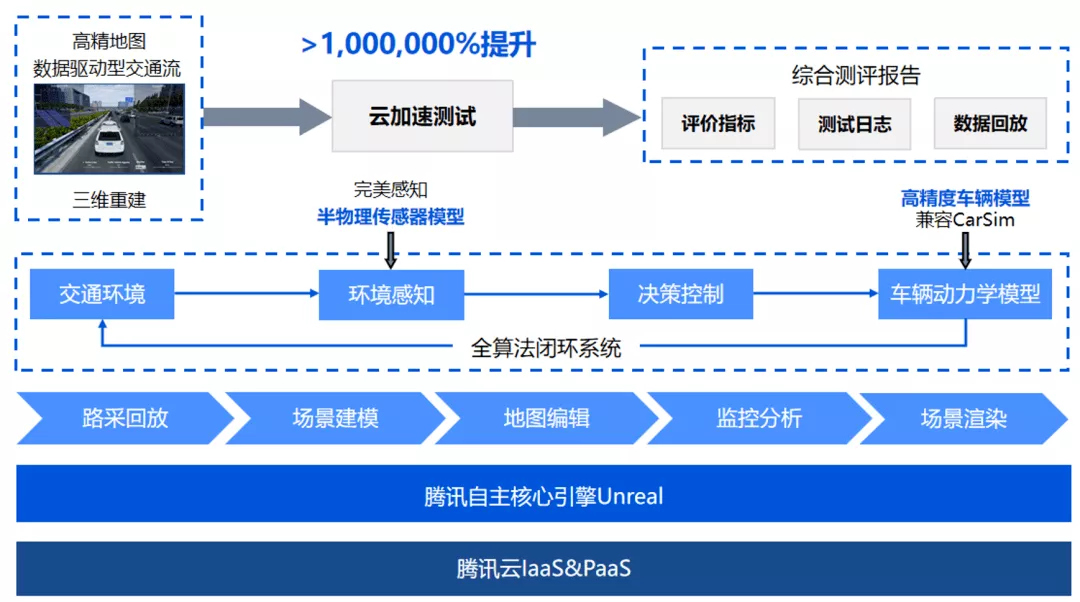 高精地图
数据驱动型交通流

三维重建

>1,000,000%提升

云加速测试

综合测评报告

评价指标

测试日志

数据回放

完美感知
半物理传感器模型

高精度车辆模型
兼容CarSim

交通环境

环境感知

决策控制

车辆动力学模型

全算法闭环系统

路采回放

场景建模

地图编辑

监控分析

场景渲染

腾讯自主核心引擎Unreal

腾讯云IaaS&PaaS